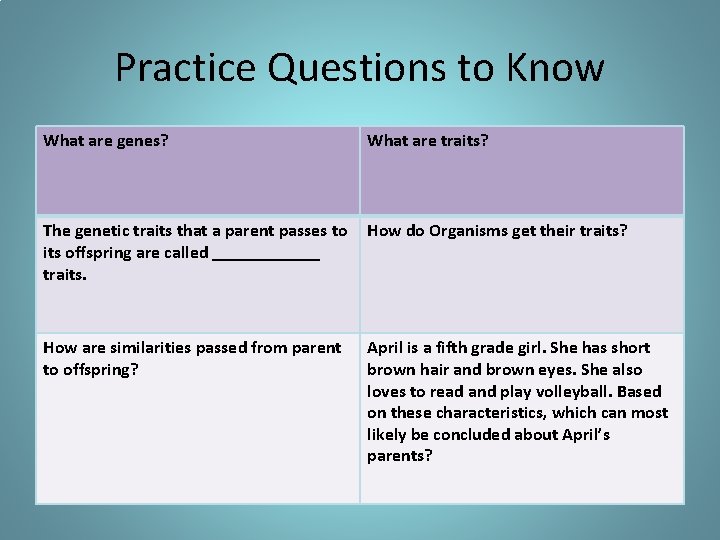 Practice Questions to Know

| What are genes? | What are traits? |
|---|---|
| The genetic traits that a parent passes to its offspring are called ____________ traits. | How do Organisms get their traits? |
| How are similarities passed from parent to offspring? | April is a fifth grade girl. She has short brown hair and brown eyes. She also loves to read and play volleyball. Based on these characteristics, which can most likely be concluded about April's parents? |